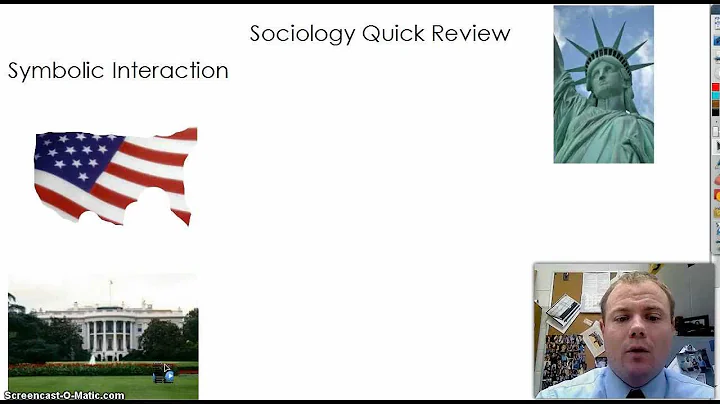 Sociology Quick Review

Symbolic Interaction

Screencast-O-Matic.com